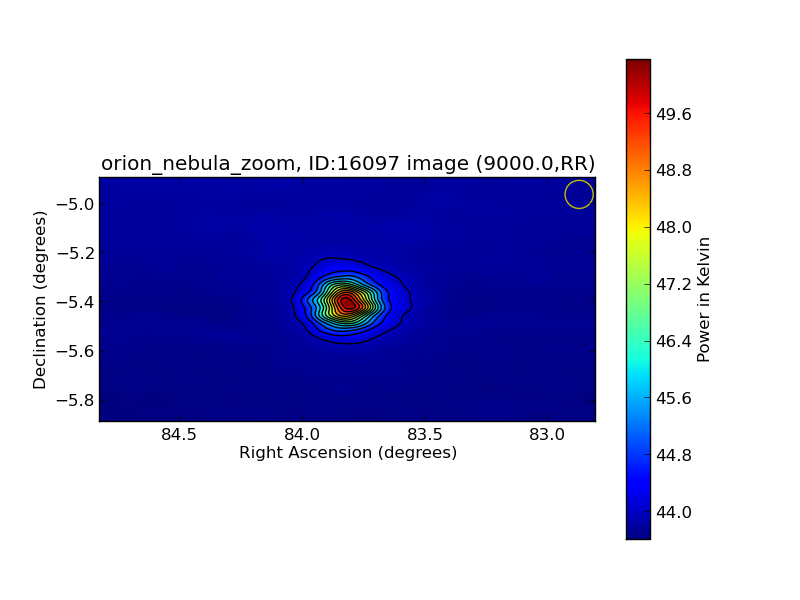 orion_nebula_zoom, ID:16097 image (9000.0,RR)

Declination (degrees)

−5.0
−5.2
−5.4
−5.6
−5.8

84.5
84.0
83.5
83.0

Right Ascension (degrees)

49.6
48.8
48.0
47.2
46.4
45.6
44.8
44.0

Power in Kelvin